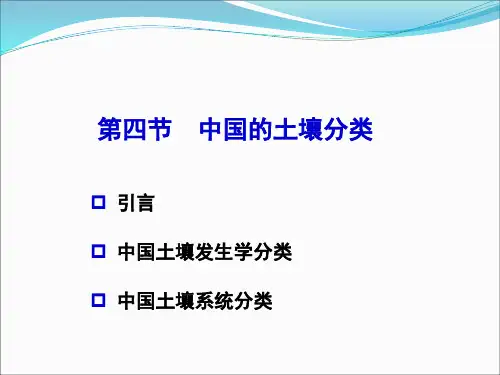 第四节　中国的土壤分类

引言

中国土壤发生学分类

中国土壤系统分类